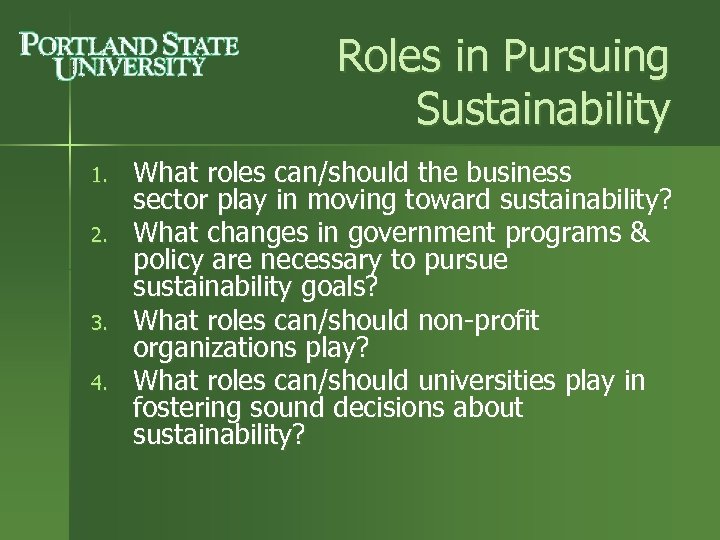 PORTLAND STATE UNIVERSITY

Roles in Pursuing Sustainability

1. What roles can/should the business sector play in moving toward sustainability?
2. What changes in government programs & policy are necessary to pursue sustainability goals?
3. What roles can/should non-profit organizations play?
4. What roles can/should universities play in fostering sound decisions about sustainability?